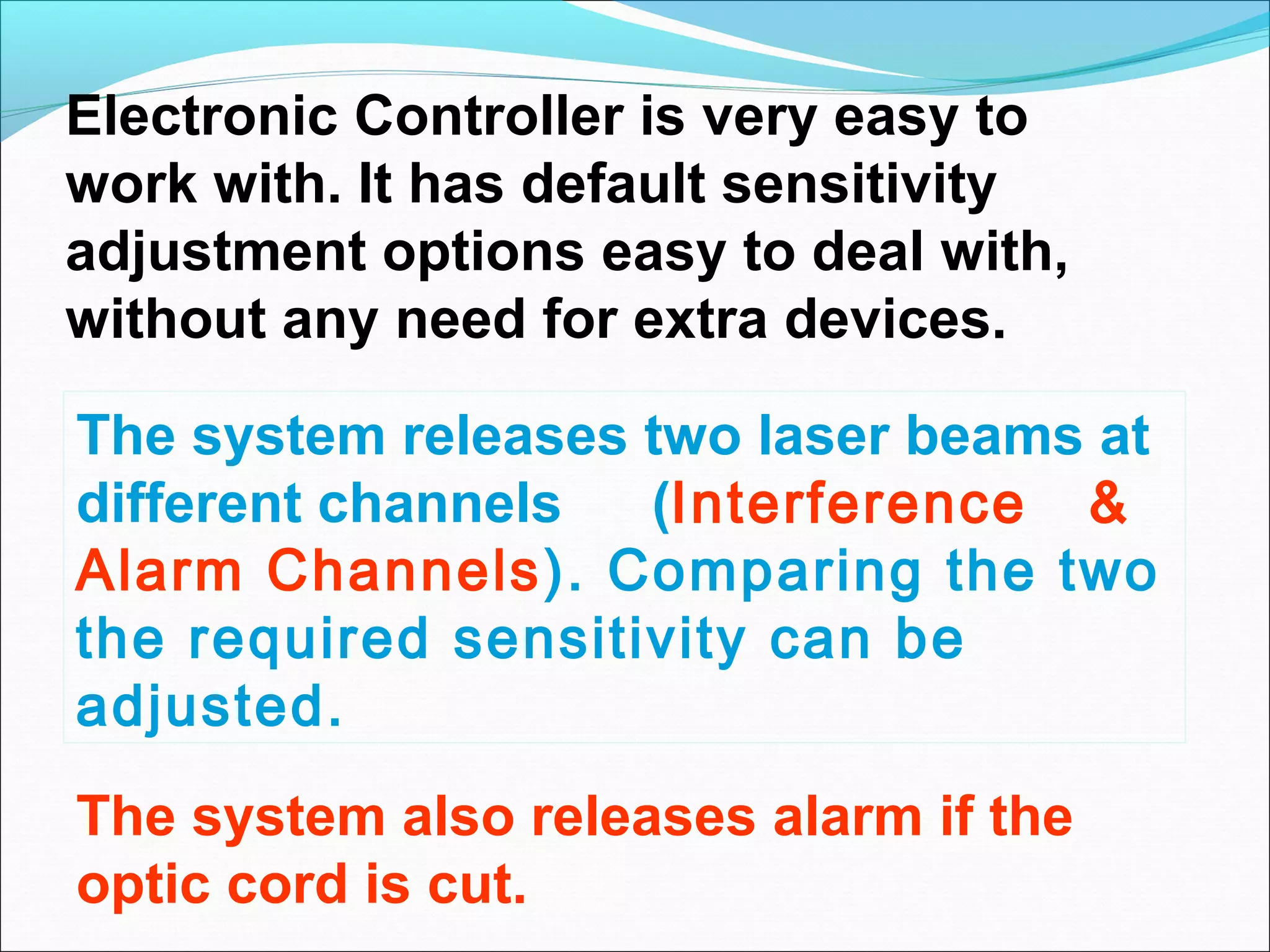 Electronic Controller is very easy to work with. It has default sensitivity adjustment options easy to deal with, without any need for extra devices.

The system releases two laser beams at different channels (Interference & Alarm Channels). Comparing the two the required sensitivity can be adjusted.

The system also releases alarm if the optic cord is cut.